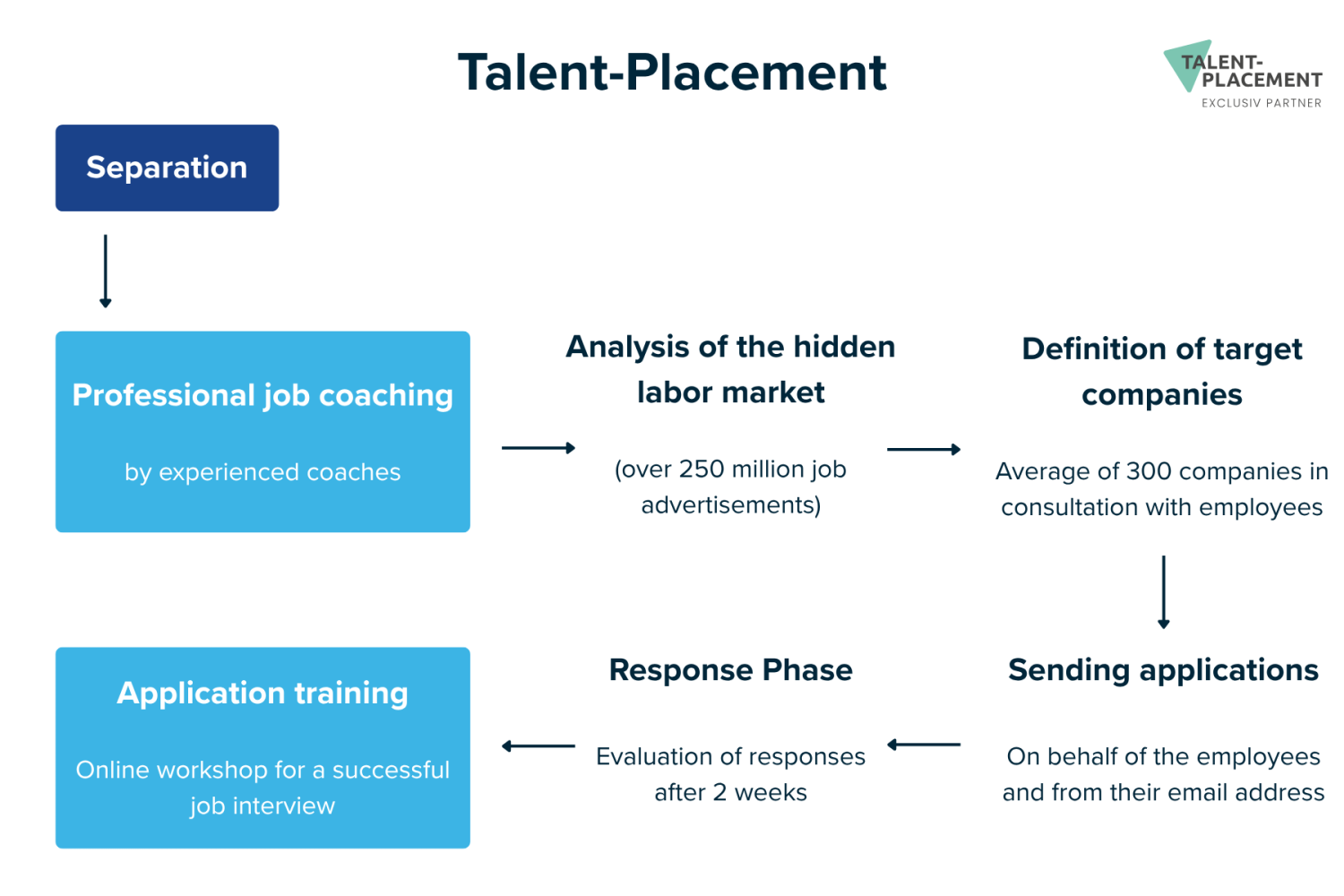 Talent-Placement

TALENT-PLACEMENT
EXCLUSIV PARTNER

Separation

Professional job coaching

by experienced coaches

Analysis of the hidden labor market

(over 250 million job advertisements)

Definition of target companies

Average of 300 companies in consultation with employees

Sending applications

On behalf of the employees and from their email address

Response Phase

Evaluation of responses after 2 weeks

Application training

Online workshop for a successful job interview